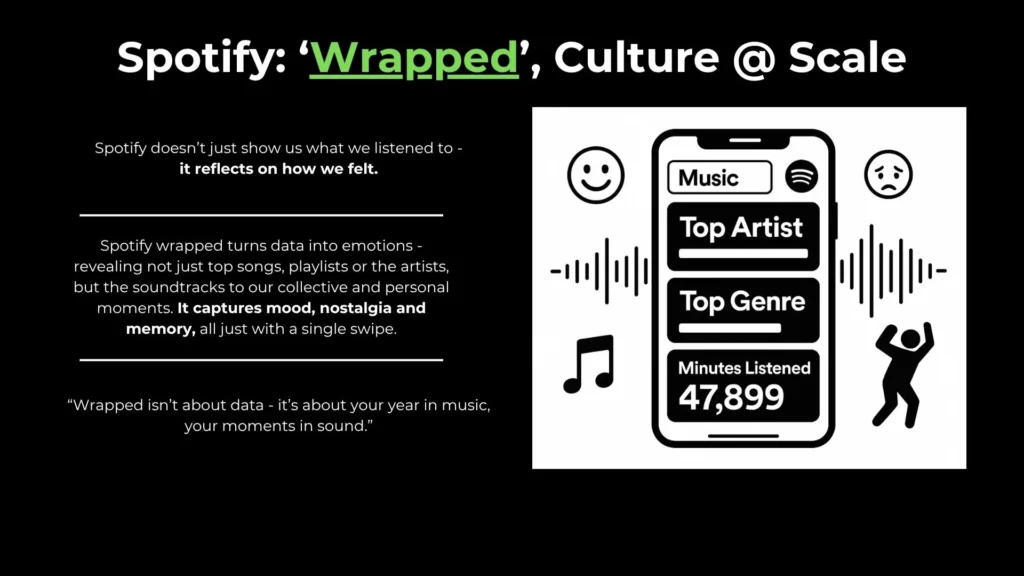 Spotify: ‘Wrapped’, Culture @ Scale

Spotify doesn’t just show us what we listened to - it reflects on how we felt.

Spotify wrapped turns data into emotions - revealing not just top songs, playlists or the artists, but the soundtracks to our collective and personal moments. It captures mood, nostalgia and memory, all just with a single swipe.

“Wrapped isn’t about data - it’s about your year in music, your moments in sound.”

Music

Top Artist

Top Genre

Minutes Listened
47,899